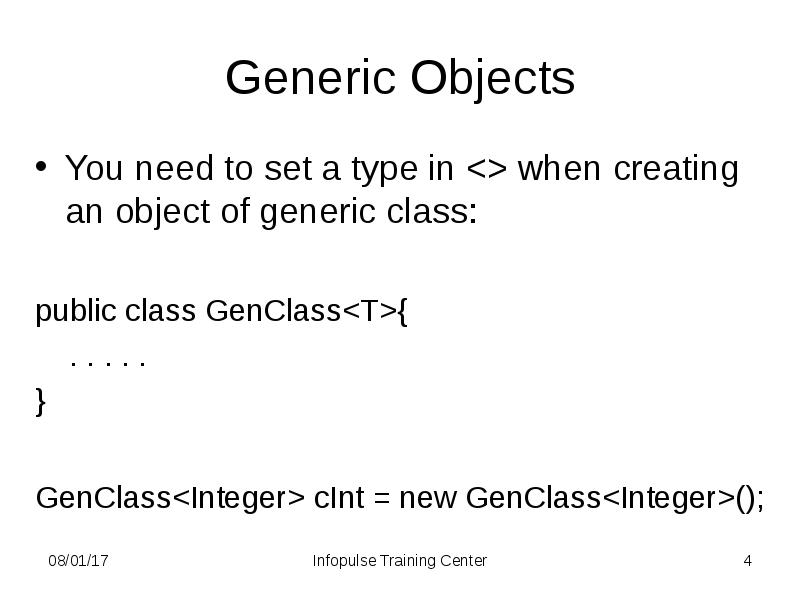 Generic Objects

• You need to set a type in <> when creating an object of generic class:

public class GenClass<T>{
. . . . .
}

GenClass<Integer> cInt = new GenClass<Integer>();

08/01/17

Infopulse Training Center

4